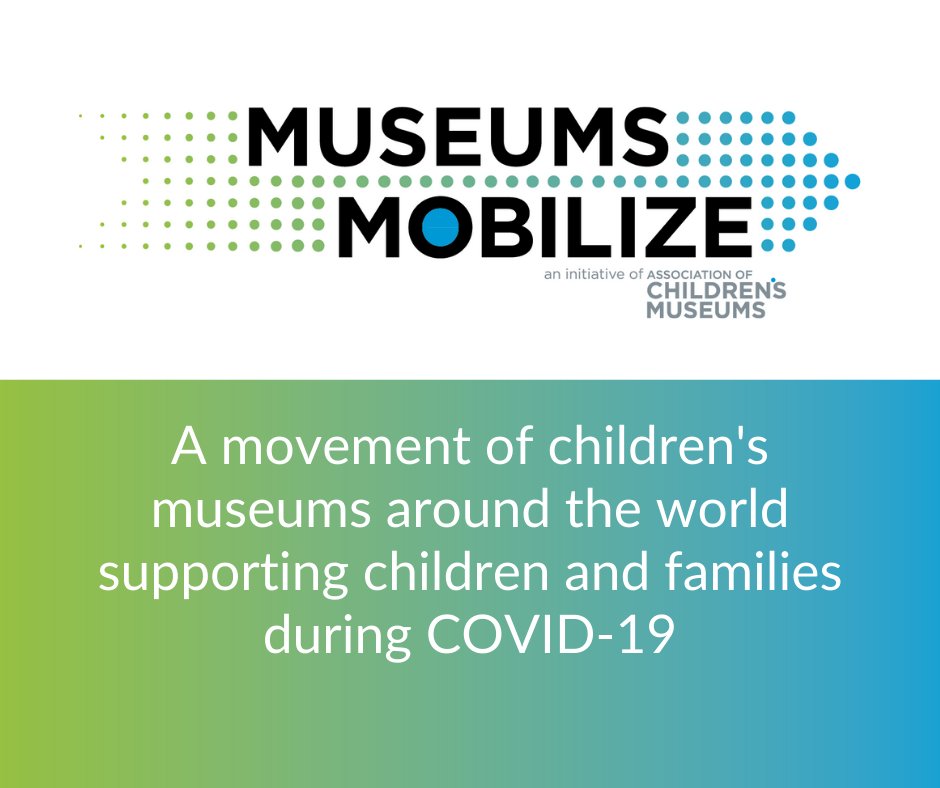 MUSEUMS
MOBILIZE
an initiative of ASSOCIATION OF CHILDREN'S MUSEUMS

A movement of children's museums around the world supporting children and families during COVID-19